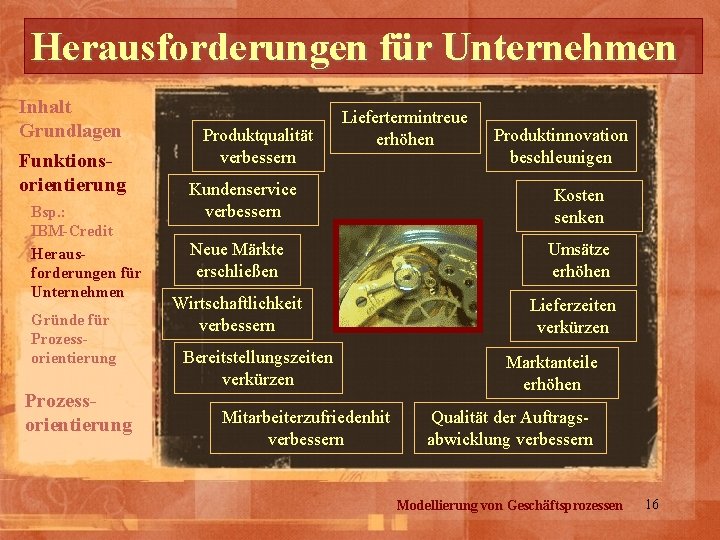 Herausforderungen für Unternehmen

Inhalt
Grundlagen
Funktionsorientierung
Bsp.: IBM-Credit
Herausforderungen für Unternehmen
Gründe für Prozessorientierung
Prozessorientierung

Liefertermintreue erhöhen

Produktqualität verbessern

Produktinnovation beschleunigen

Kundenservice verbessern

Kosten senken

Neue Märkte erschließen

Umsätze erhöhen

Wirtschaftlichkeit verbessern

Lieferzeiten verkürzen

Bereitstellungszeiten verkürzen

Marktanteile erhöhen

Mitarbeiterzufriedenhit verbessern

Qualität der Auftragsabwicklung verbessern

Modellierung von Geschäftsprozessen 16